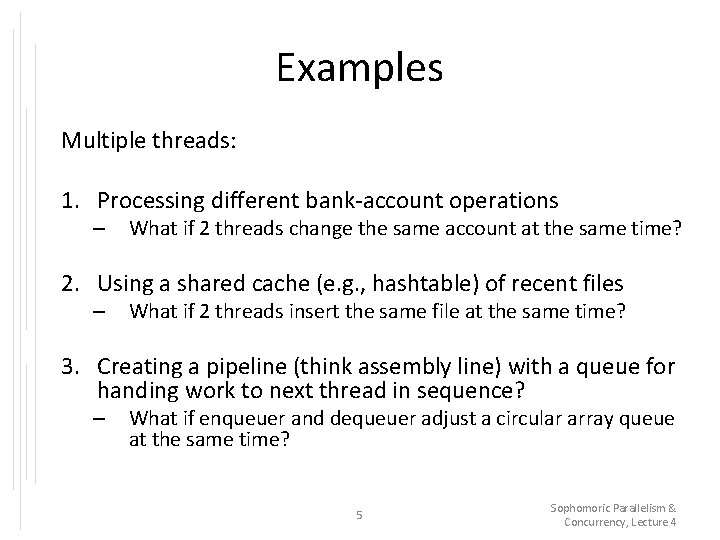 Examples

Multiple threads:

1. Processing different bank-account operations
– What if 2 threads change the same account at the same time?

2. Using a shared cache (e.g., hashtable) of recent files
– What if 2 threads insert the same file at the same time?

3. Creating a pipeline (think assembly line) with a queue for handing work to next thread in sequence?
– What if enqueuer and dequeuer adjust a circular array queue at the same time?

5

Sophomoric Parallelism & Concurrency, Lecture 4